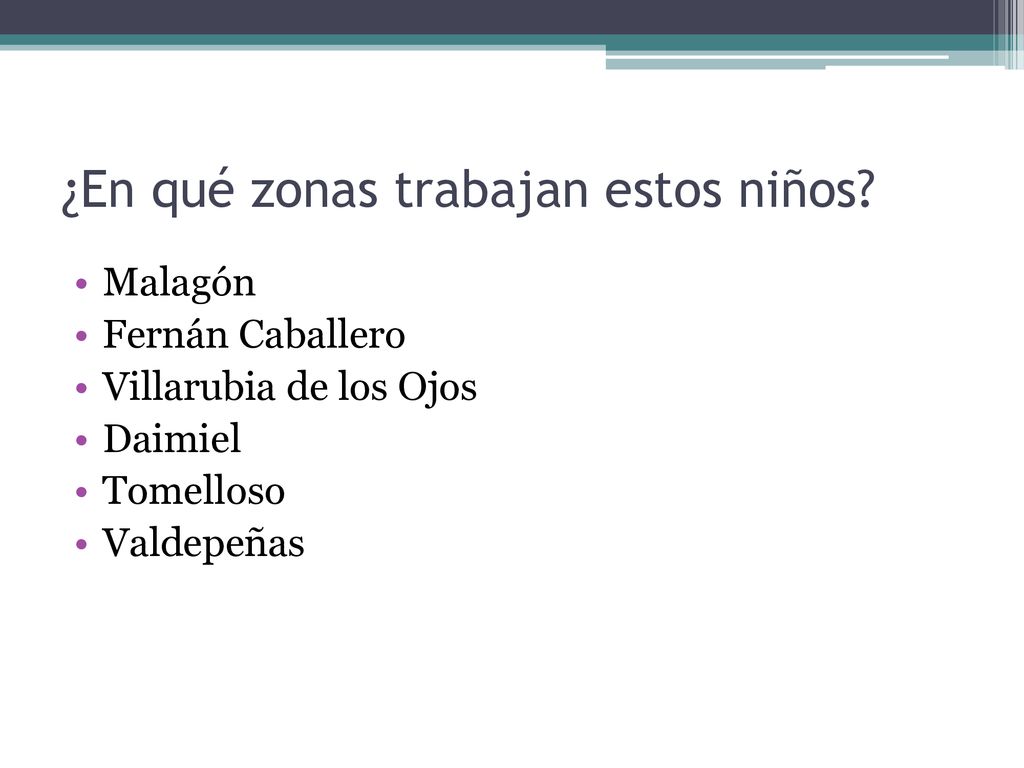 ¿En qué zonas trabajan estos niños?

• Malagón
• Fernán Caballero
• Villarubia de los Ojos
• Daimiel
• Tomelloso
• Valdepeñas